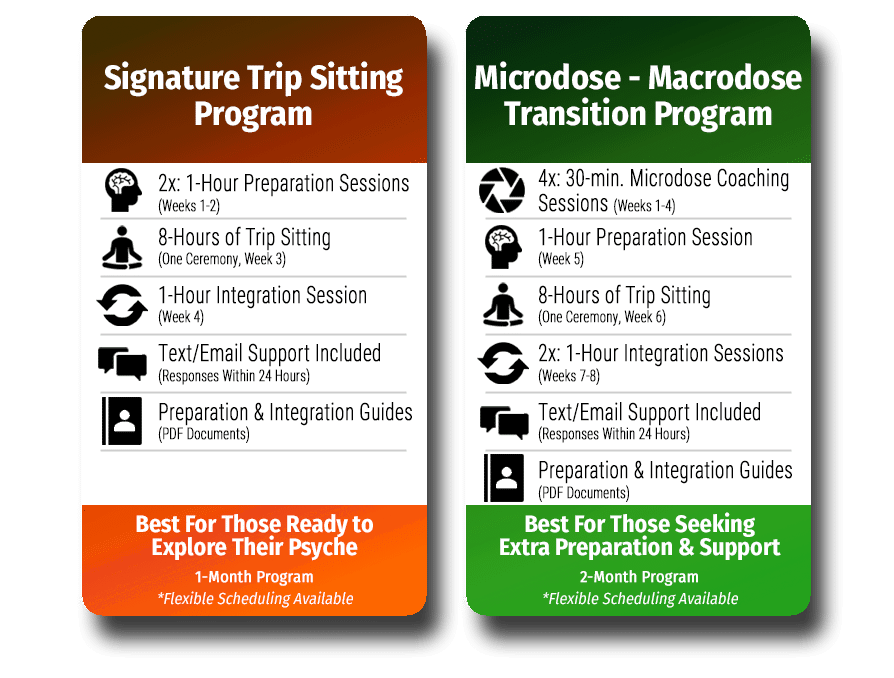 Signature Trip Sitting Program

2x: 1-Hour Preparation Sessions
(Weeks 1-2)

8-Hours of Trip Sitting
(One Ceremony, Week 3)

1-Hour Integration Session
(Week 4)

Text/Email Support Included
(Responses Within 24 Hours)

Preparation & Integration Guides
(PDF Documents)

Best For Those Ready to Explore Their Psyche

1-Month Program
*Flexible Scheduling Available

Microdose - Macrodose Transition Program

4x: 30-min. Microdose Coaching Sessions (Weeks 1-4)

1-Hour Preparation Session
(Week 5)

8-Hours of Trip Sitting
(One Ceremony, Week 6)

2x: 1-Hour Integration Sessions
(Weeks 7-8)

Text/Email Support Included
(Responses Within 24 Hours)

Preparation & Integration Guides
(PDF Documents)

Best For Those Seeking Extra Preparation & Support

2-Month Program
*Flexible Scheduling Available